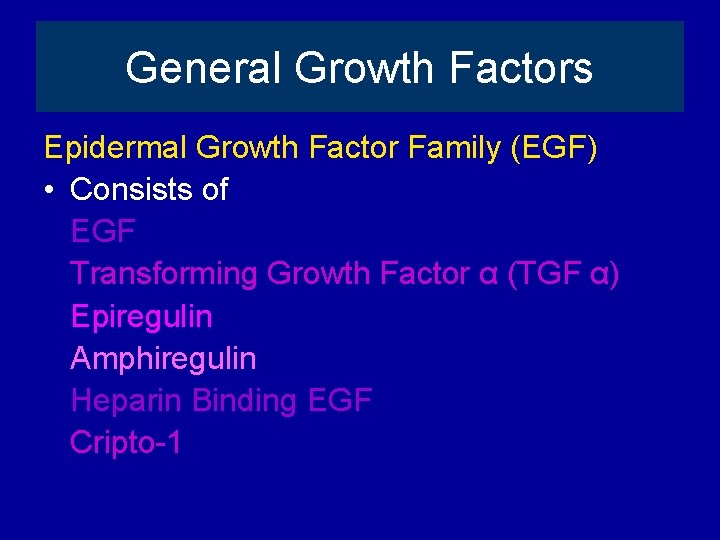 General Growth Factors

Epidermal Growth Factor Family (EGF)

• Consists of

EGF

Transforming Growth Factor α (TGF α)

Epiregulin

Amphiregulin

Heparin Binding EGF

Cripto-1